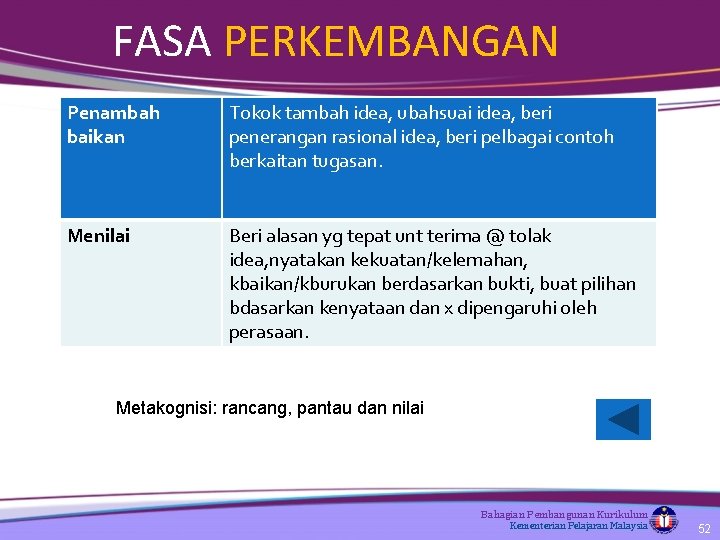 FASA PERKEMBANGAN

| Penambah baikan | Tokok tambah idea, ubahsuai idea, beri penerangan rasional idea, beri pelbagai contoh berkaitan tugasan. |
|---|---|
| Menilai | Beri alasan yg tepat unt terima @ tolak idea,nyatakan kekuatan/kelemahan, kbaikan/kburukan berdasarkan bukti, buat pilihan bdasarkan kenyataan dan x dipengaruhi oleh perasaan. |

Metakognisi: rancang, pantau dan nilai

Bahagian Pembangunan Kurikulum
Kementerian Pelajaran Malaysia

52